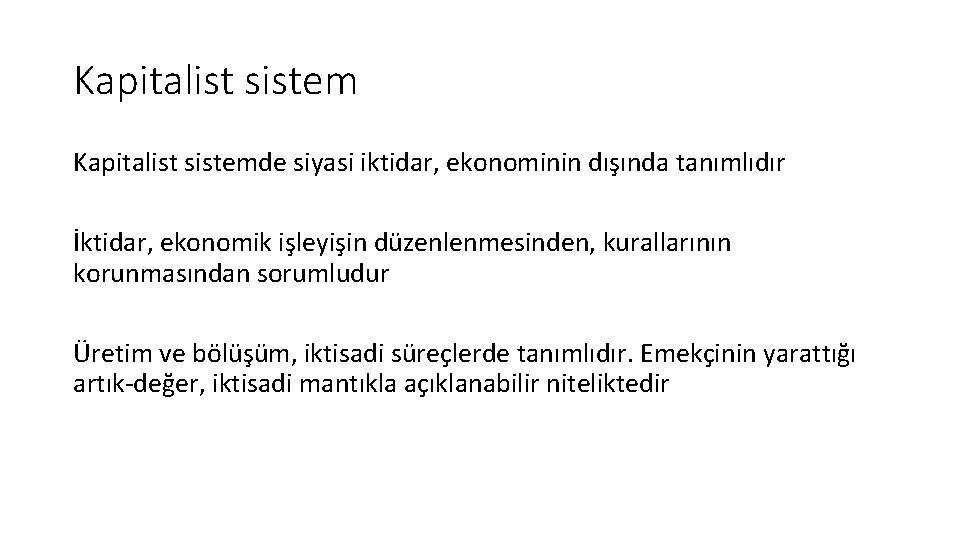 Kapitalist sistem

Kapitalist sistemde siyasi iktidar, ekonominin dışında tanımlıdır

İktidar, ekonomik işleyişin düzenlenmesinden, kurallarının korunmasından sorumludur

Üretim ve bölüşüm, iktisadi süreçlerde tanımlıdır. Emekçinin yarattığı artık-değer, iktisadi mantıkla açıklanabilir niteliktedir